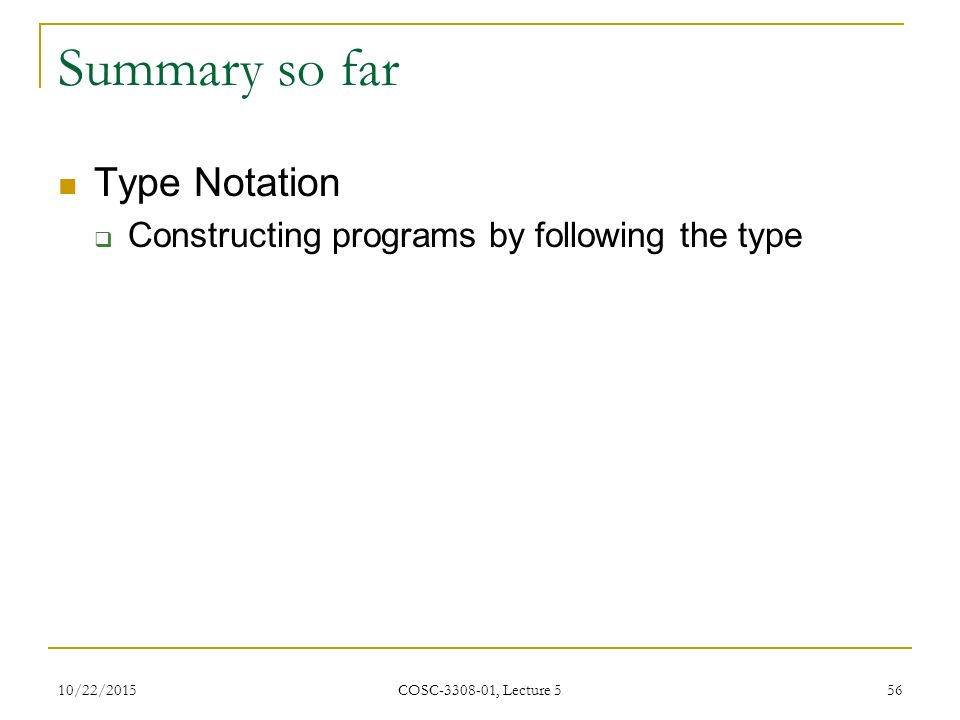 Summary so far

Type Notation

Constructing programs by following the type

10/22/2015

COSC-3308-01, Lecture 5

56